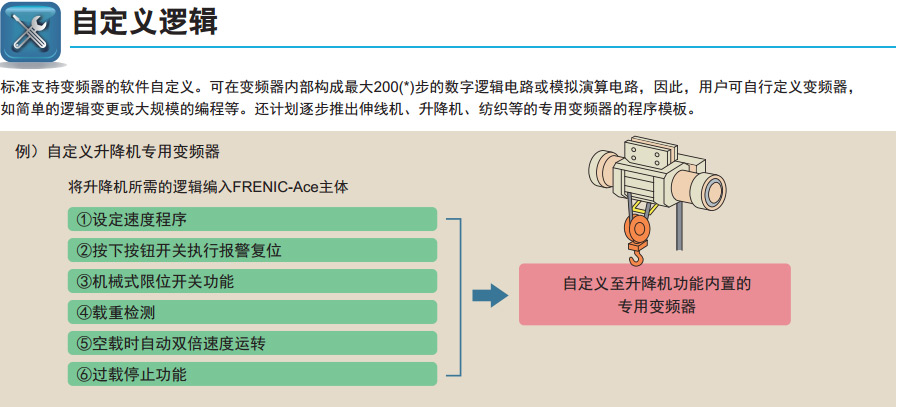 自定义逻辑

标准支持变频器的软件自定义。可在变频器内部构成最大200(*)步的数字逻辑电路或模拟演算电路，因此，用户可自行定义变频器，如简单的逻辑变更或大规模的编程等。还计划逐步推出伸线机、升降机、纺织等的专用变频器的程序模板。

例）自定义升降机专用变频器

将升降机所需的逻辑编入FRENIC-Ace主体

①设定速度程序

②按下按钮开关执行报警复位

③机械式限位开关功能

④载重检测

⑤空载时自动双倍速度运转

⑥过载停止功能

自定义至升降机功能内置的专用变频器